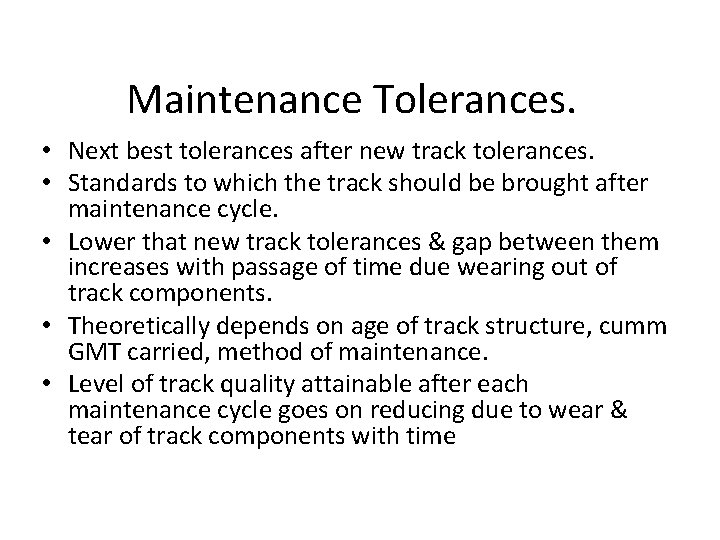 Maintenance Tolerances.

• Next best tolerances after new track tolerances.
• Standards to which the track should be brought after maintenance cycle.
• Lower that new track tolerances & gap between them increases with passage of time due wearing out of track components.
• Theoretically depends on age of track structure, cumm GMT carried, method of maintenance.
• Level of track quality attainable after each maintenance cycle goes on reducing due to wear & tear of track components with time